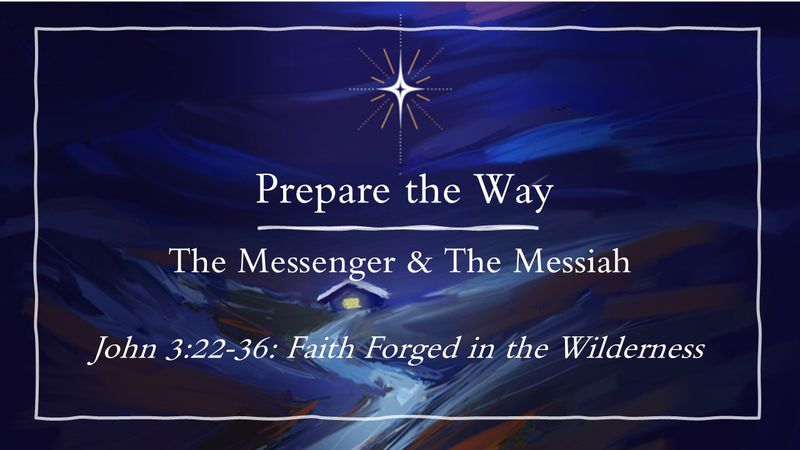 Prepare the Way

The Messenger & The Messiah

John 3:22-36: Faith Forged in the Wilderness